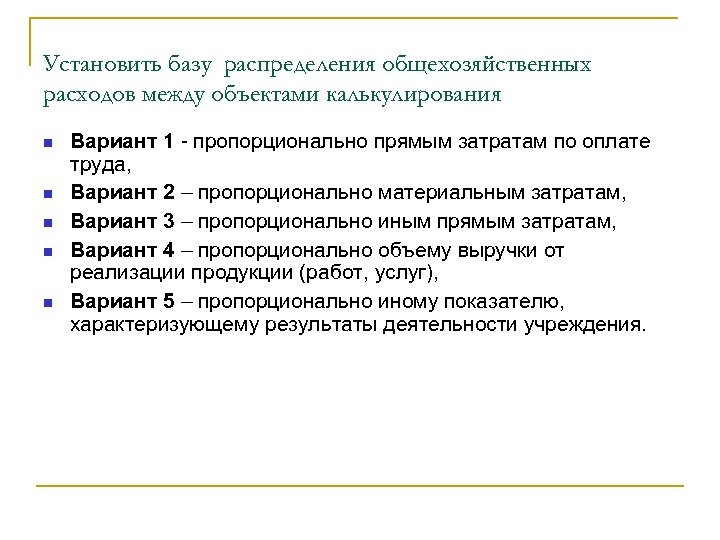 Установить базу распределения общехозяйственных расходов между объектами калькулирования

Вариант 1 - пропорционально прямым затратам по оплате труда,

Вариант 2 – пропорционально материальным затратам,

Вариант 3 – пропорционально иным прямым затратам,

Вариант 4 – пропорционально объему выручки от реализации продукции (работ, услуг),

Вариант 5 – пропорционально иному показателю, характеризующему результаты деятельности учреждения.